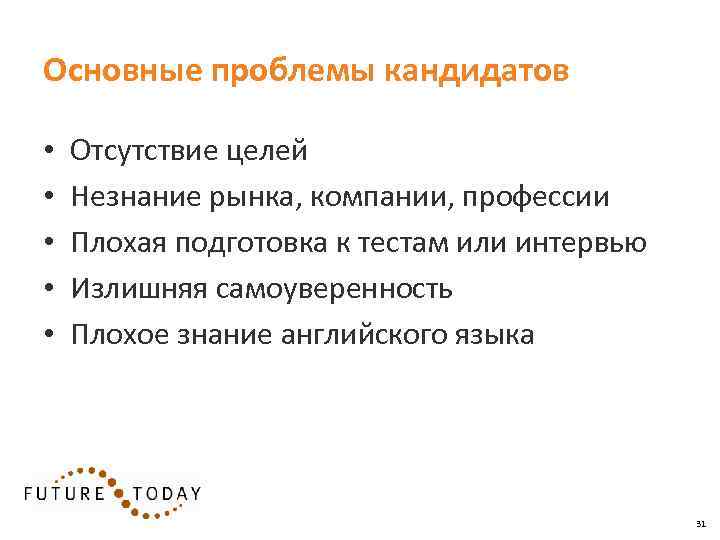 Основные проблемы кандидатов

• Отсутствие целей
• Незнание рынка, компании, профессии
• Плохая подготовка к тестам или интервью
• Излишняя самоуверенность
• Плохое знание английского языка

FUTURE TODAY

31